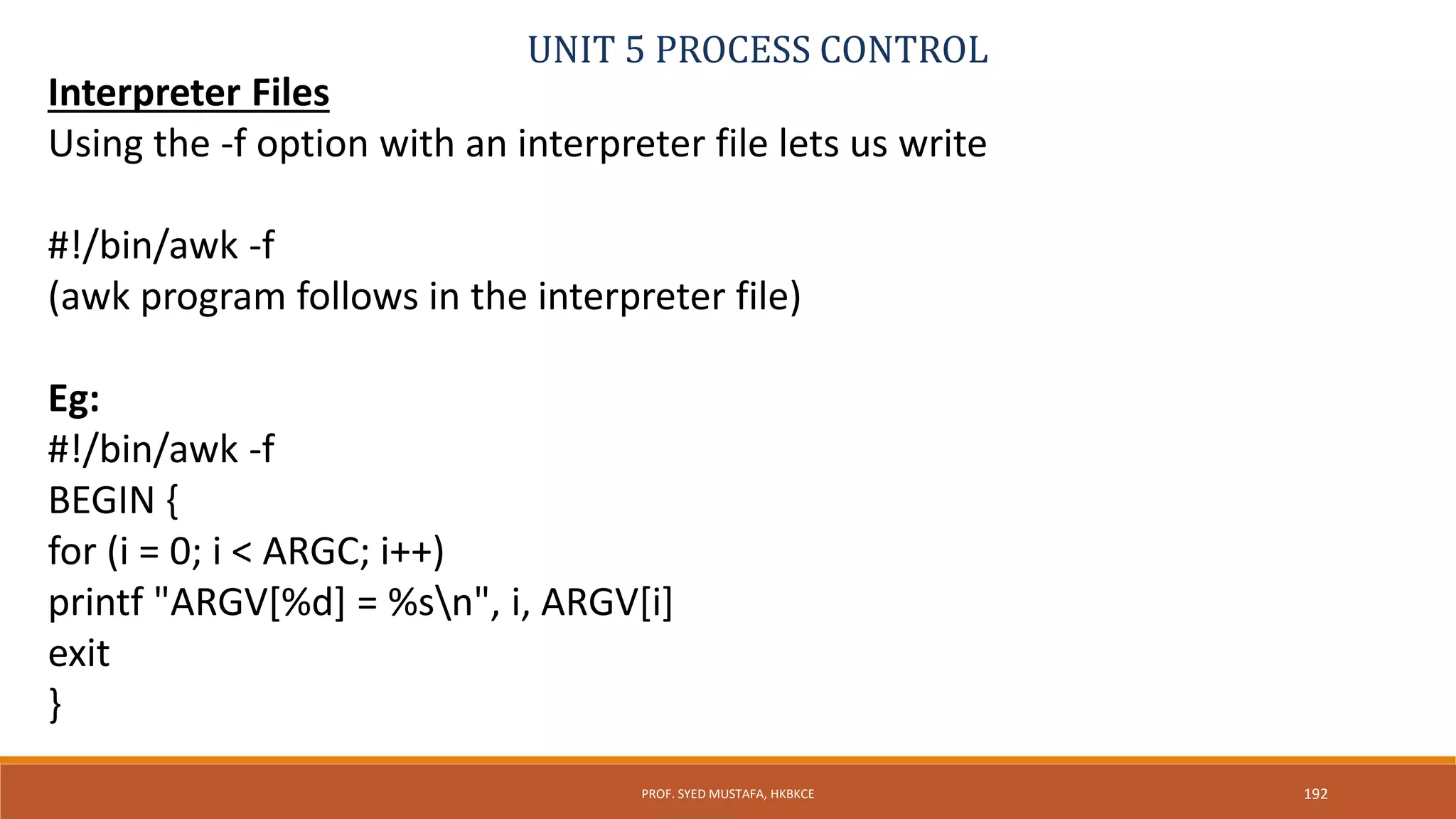 UNIT 5 PROCESS CONTROL

Interpreter Files

Using the -f option with an interpreter file lets us write

#!/bin/awk -f
(awk program follows in the interpreter file)

Eg:
#!/bin/awk -f
BEGIN {
for (i = 0; i < ARGC; i++)
printf "ARGV[%d] = %s\n", i, ARGV[i]
exit
}

PROF. SYED MUSTAFA, HKBKCE

192